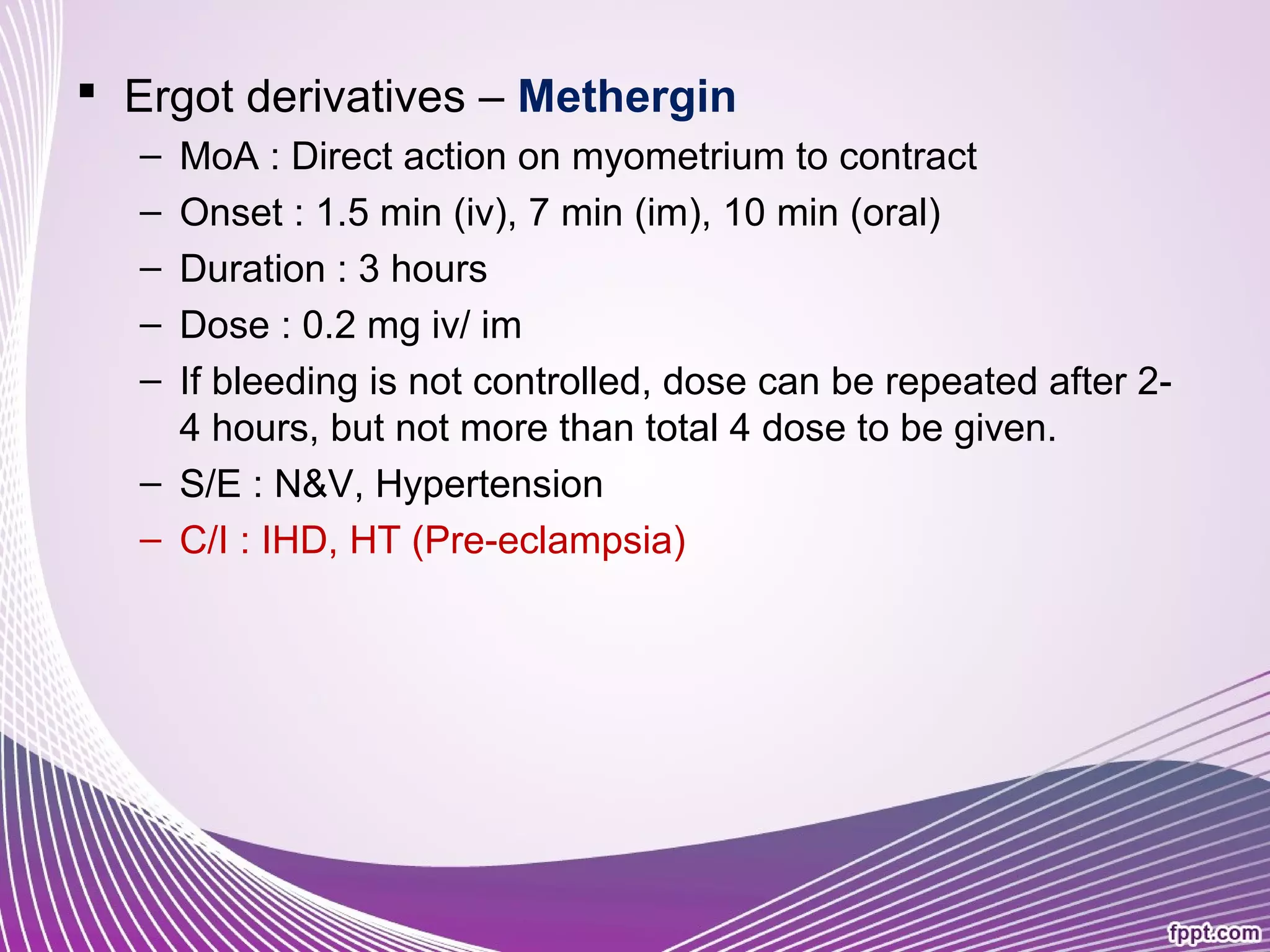 ▪ Ergot derivatives – Methergin

– MoA : Direct action on myometrium to contract

– Onset : 1.5 min (iv), 7 min (im), 10 min (oral)

– Duration : 3 hours

– Dose : 0.2 mg iv/ im

– If bleeding is not controlled, dose can be repeated after 2-4 hours, but not more than total 4 dose to be given.

– S/E : N&V, Hypertension

– C/I : IHD, HT (Pre-eclampsia)

fppt.com